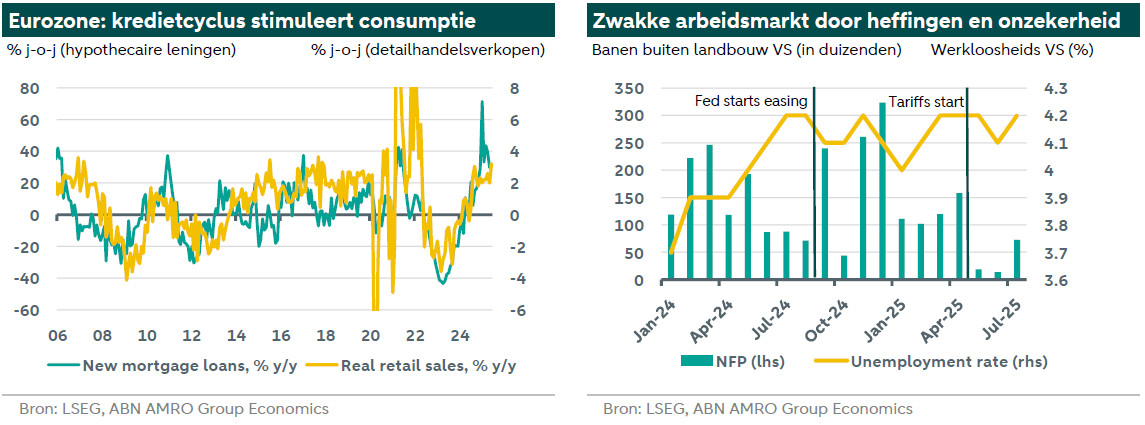 Eurozone: kredietcyclus stimuleert consumptie

% j-o-j (hypothecaire leningen)

% j-o-j (detailhandelsverkopen)

80
60
40
20
0
-20
-40
-60

8
6
4
2
0
-2
-4
-6

06 08 10 12 14 16 18 20 22 24

New mortgage loans, % y/y

Real retail sales, % y/y

Bron: LSEG, ABN AMRO Group Economics

Zwakke arbeidsmarkt door heffingen en onzekerheid

Banen buiten landbouw VS (in duizenden)

Werkloosheids VS (%)

350
300
250
200
150
100
50
0

4.3
4.2
4.1
4
3.9
3.8
3.7
3.6

Fed starts easing

Tariffs start

Jan-24
Apr-24
Jul-24
Oct-24
Jan-25
Apr-25
Jul-25

NFP (lhs)

Unemployment rate (rhs)

Bron: LSEG, ABN AMRO Group Economics